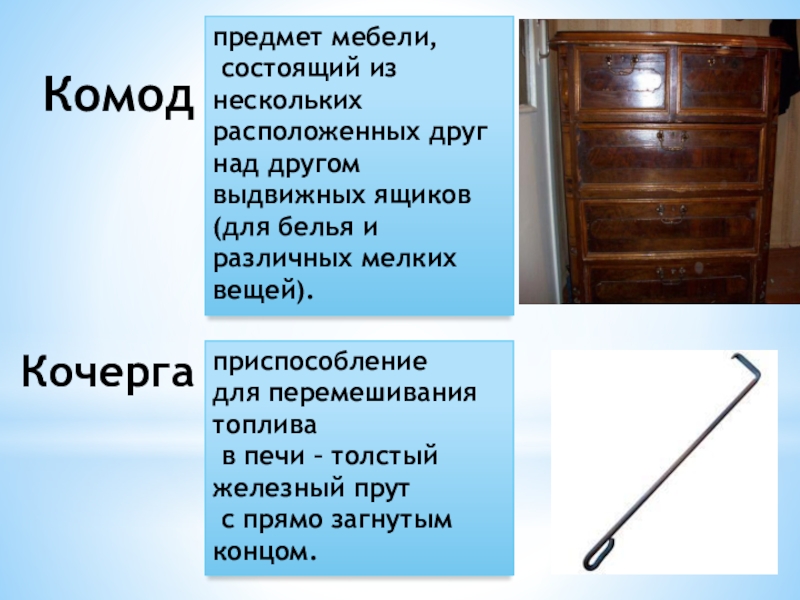 Комод

предмет мебели, состоящий из нескольких расположенных друг над другом выдвижных ящиков (для белья и различных мелких вещей).

Кочерга

приспособление для перемешивания топлива в печи – толстый железный прут с прямо загнутым концом.